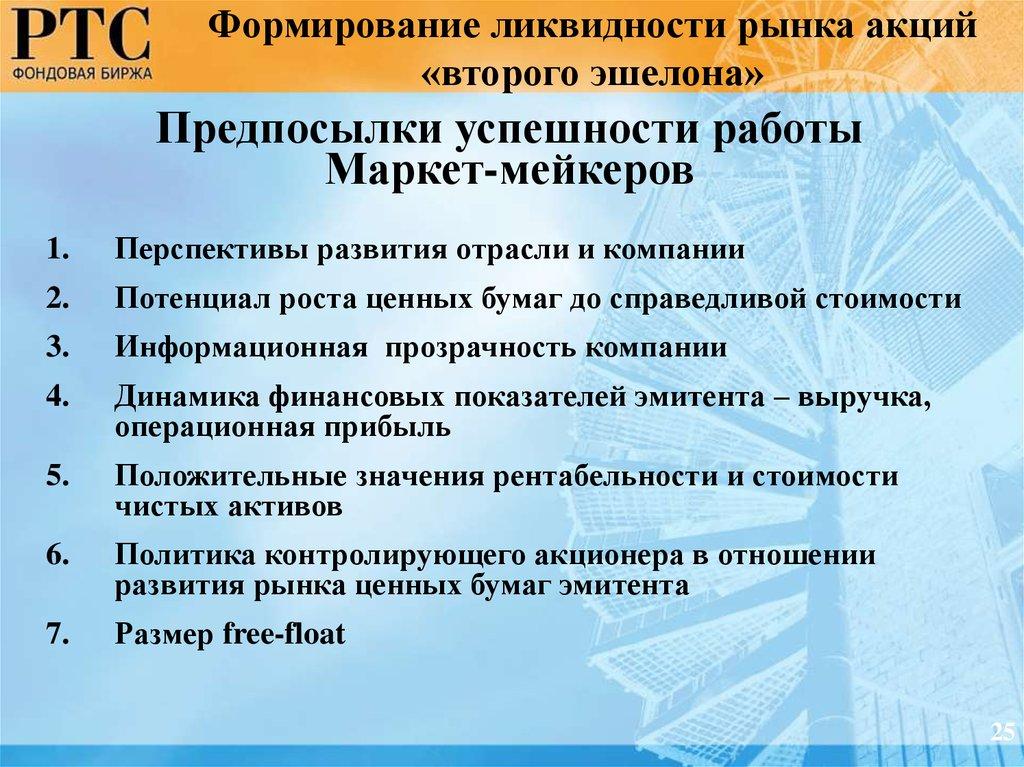 РТС
ФОНДОВАЯ БИРЖА

Формирование ликвидности рынка акций «второго эшелона»

Предпосылки успешности работы Маркет-мейкеров

1. Перспективы развития отрасли и компании
2. Потенциал роста ценных бумаг до справедливой стоимости
3. Информационная прозрачность компании
4. Динамика финансовых показателей эмитента – выручка, операционная прибыль
5. Положительные значения рентабельности и стоимости чистых активов
6. Политика контролирующего акционера в отношении развития рынка ценных бумаг эмитента
7. Размер free-float

25